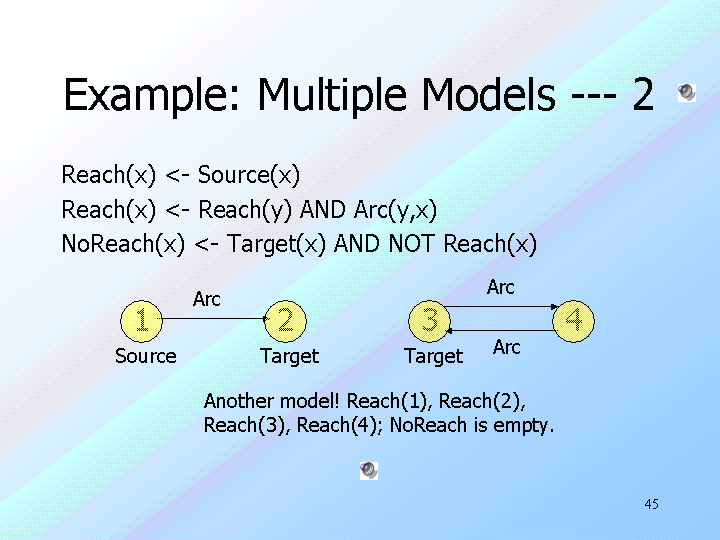 Example: Multiple Models --- 2

Reach(x) <- Source(x)
Reach(x) <- Reach(y) AND Arc(y,x)
NoReach(x) <- Target(x) AND NOT Reach(x)

Arc
1
2
Source
Target

Arc
3
4
Target
Arc

Another model! Reach(1), Reach(2), Reach(3), Reach(4); NoReach is empty.

45